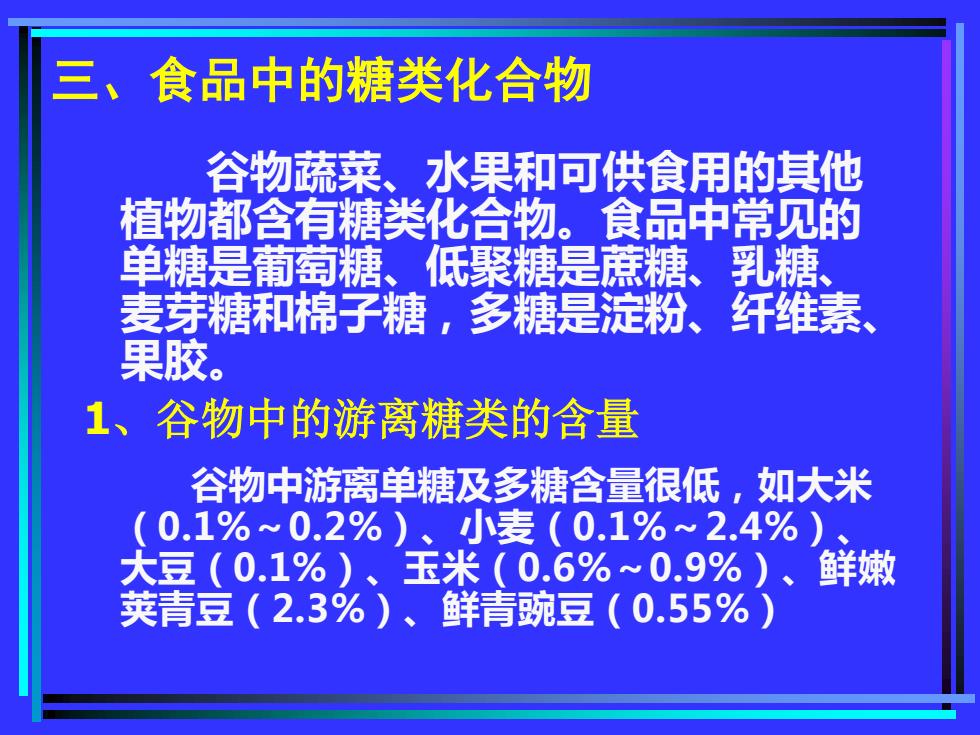 三、食品中的糖类化合物

谷物蔬菜、水果和可供食用的其他植物都含有糖类化合物。食品中常见的单糖是葡萄糖、低聚糖是蔗糖、乳糖、麦芽糖和棉子糖，多糖是淀粉、纤维素、果胶。

1、谷物中的游离糖类的含量

谷物中游离单糖及多糖含量很低，如大米（0.1%～0.2%）、小麦（0.1%～2.4%）、大豆（0.1%）、玉米（0.6%～0.9%）、鲜嫩荚青豆（2.3%）、鲜青豌豆（0.55%）